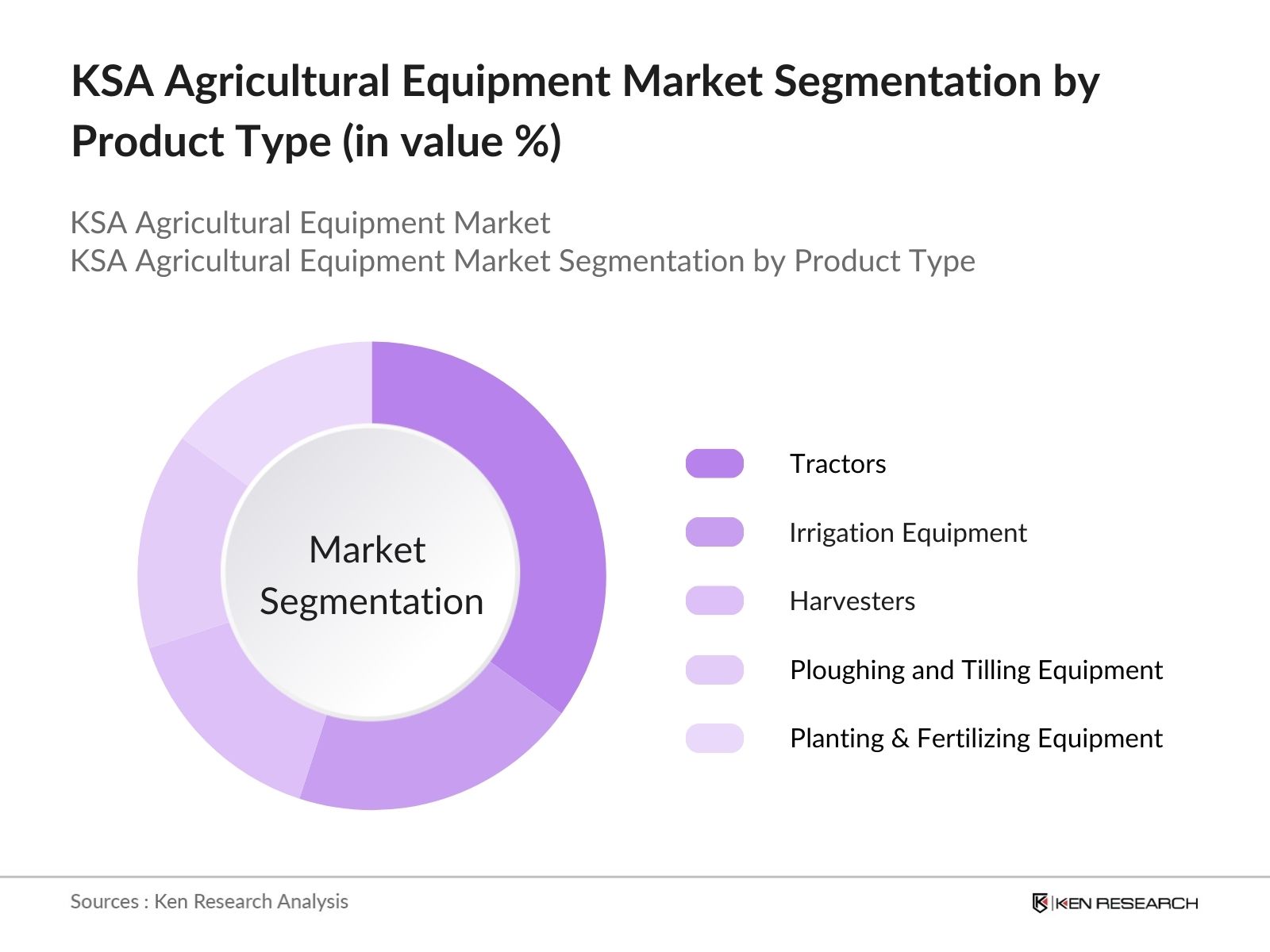 KSA Agricultural Equipment Market Segmentation by Product Type (in value %)

KSA Agricultural Equipment Market
KSA Agricultural Equipment Market Segmentation by Product Type

Market Segmentation

Tractors
Irrigation Equipment
Harvesters
Ploughing and Tilling Equipment
Planting & Fertilizing Equipment

Sources : Ken Research Analysis

KEN RESEARCH